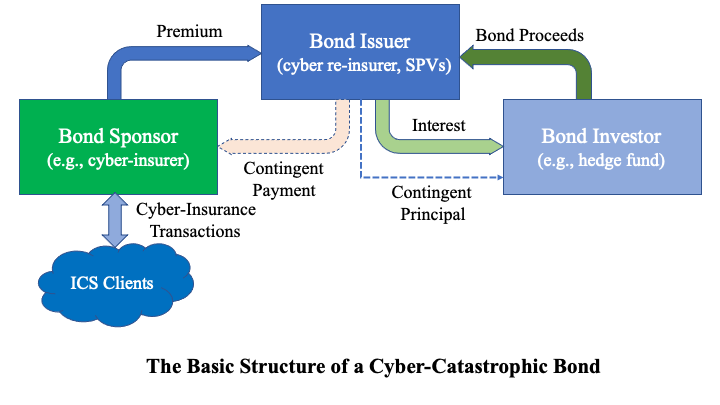 Premium

Bond Issuer
(cyber re-insurer, SPVs)

Bond Proceeds

Bond Sponsor
(e.g., cyber-insurer)

Interest

Bond Investor
(e.g., hedge fund)

Contingent
Payment

Contingent
Principal

Cyber-Insurance
Transactions

ICS Clients

The Basic Structure of a Cyber-Catastrophic Bond